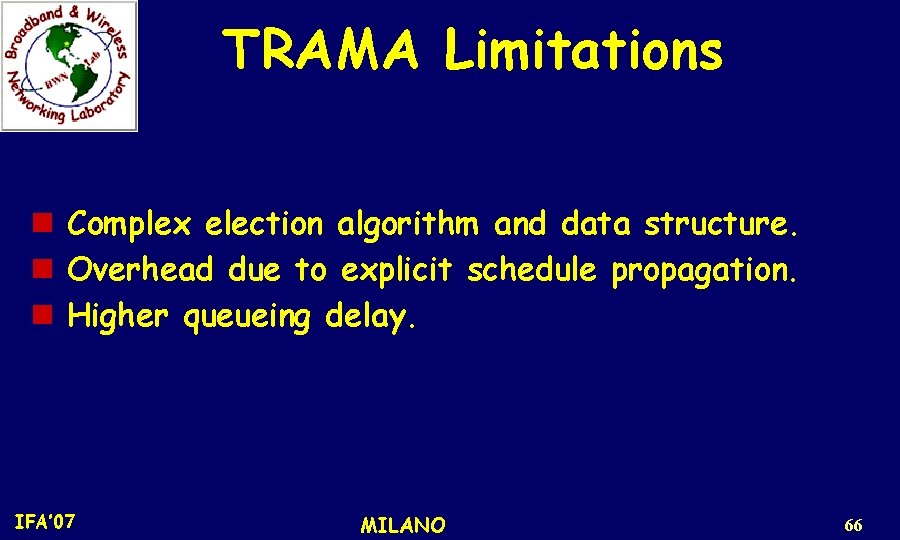 Broadband & Wireless Networking Laboratory
BWN Lab

TRAMA Limitations

Complex election algorithm and data structure.
Overhead due to explicit schedule propagation.
Higher queueing delay.

IFA'07

MILANO

66